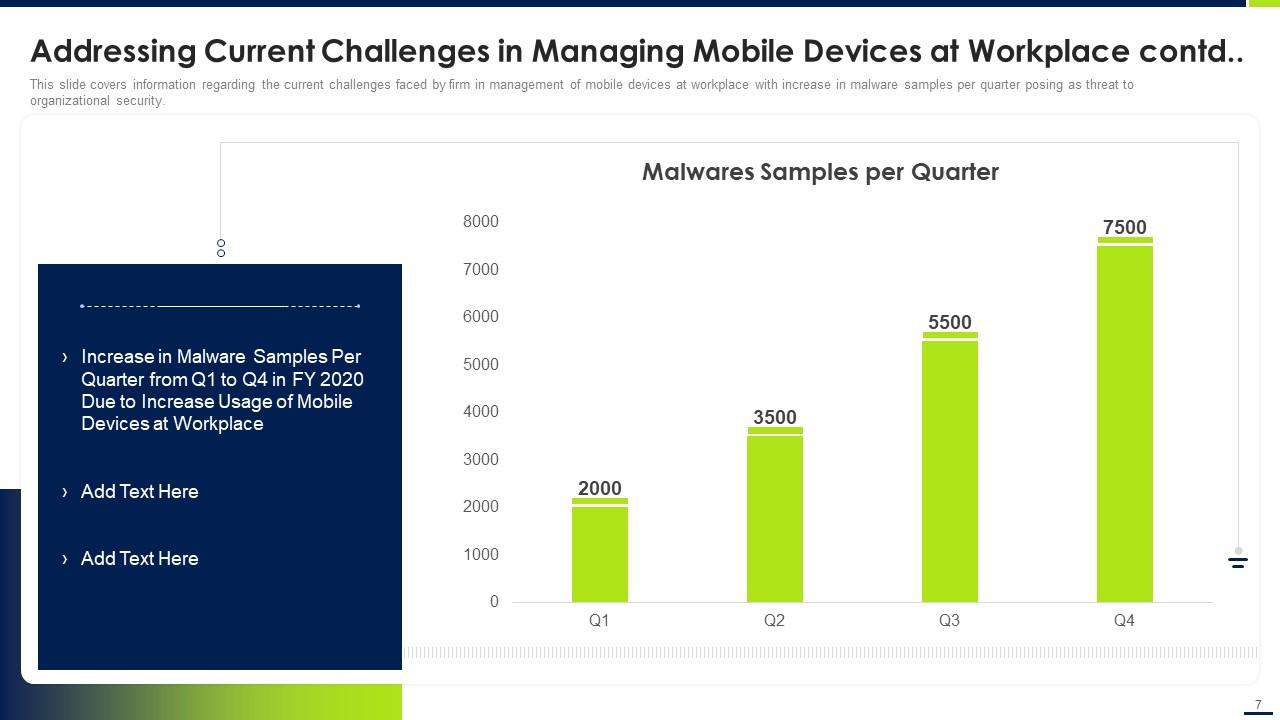 Addressing Current Challenges in Managing Mobile Devices at Workplace contd..

This slide covers information regarding the current challenges faced by firm in management of mobile devices at workplace with increase in malware samples per quarter posing as threat to organizational security.

› Increase in Malware Samples Per Quarter from Q1 to Q4 in FY 2020 Due to Increase Usage of Mobile Devices at Workplace

› Add Text Here

› Add Text Here

Malwares Samples per Quarter

8000
7000
6000
5000
4000
3000
2000
1000
0

2000
3500
5500
7500

Q1
Q2
Q3
Q4

7